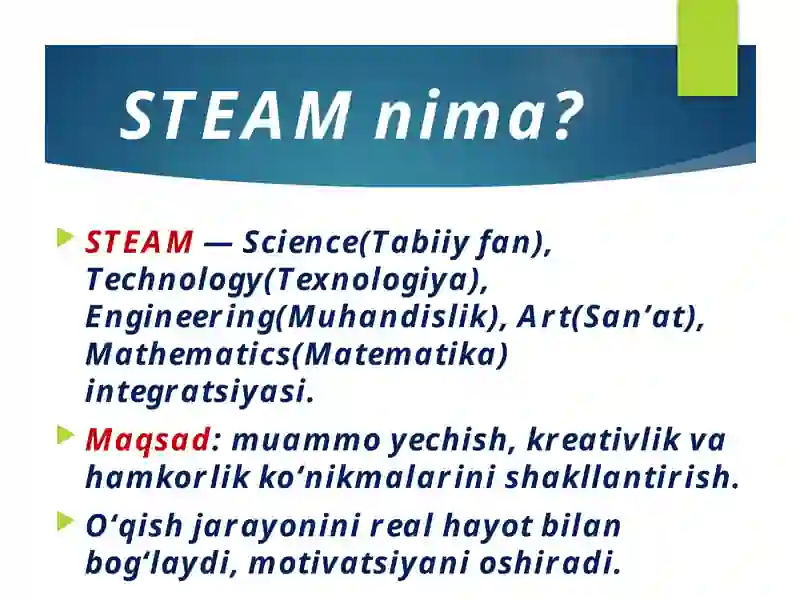 STEAM nima?

STEAM — Science(Tabiiy fan), Technology(Texnologiya), Engineering(Muhandislik), Art(San’at), Mathematics(Matematika) integratsiyasi.

Maqsad: muammo yechish, kreativlik va hamkorlik ko‘nikmalarini shakllantirish.

O‘qish jarayonini real hayot bilan bog‘laydi, motivatsiyani oshiradi.